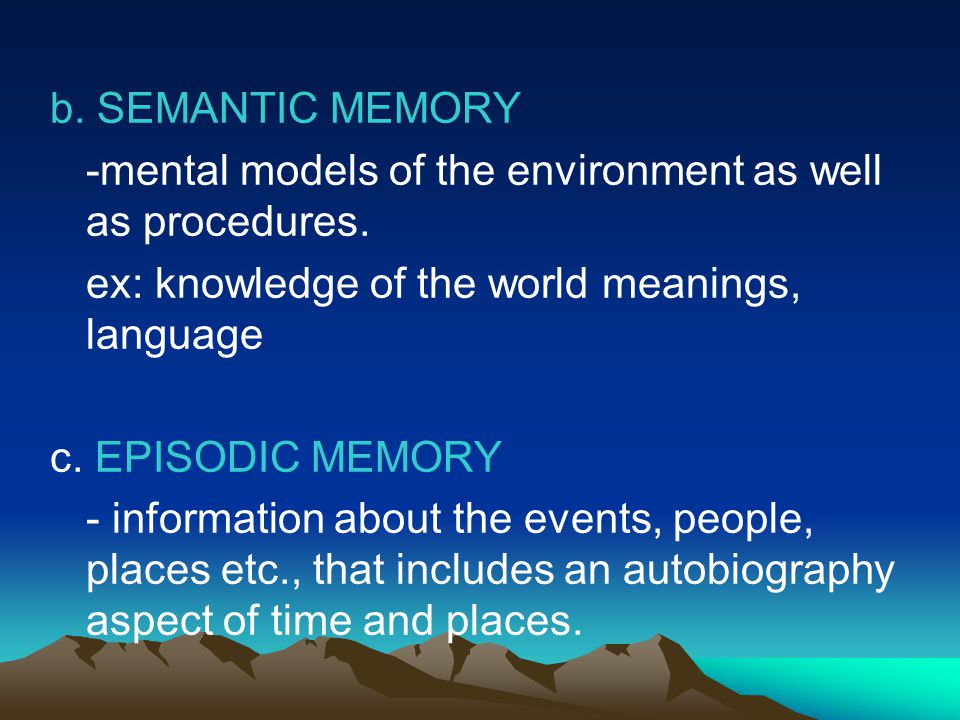 b. SEMANTIC MEMORY

-mental models of the environment as well as procedures.

ex: knowledge of the world meanings, language

c. EPISODIC MEMORY

- information about the events, people, places etc., that includes an autobiography aspect of time and places.